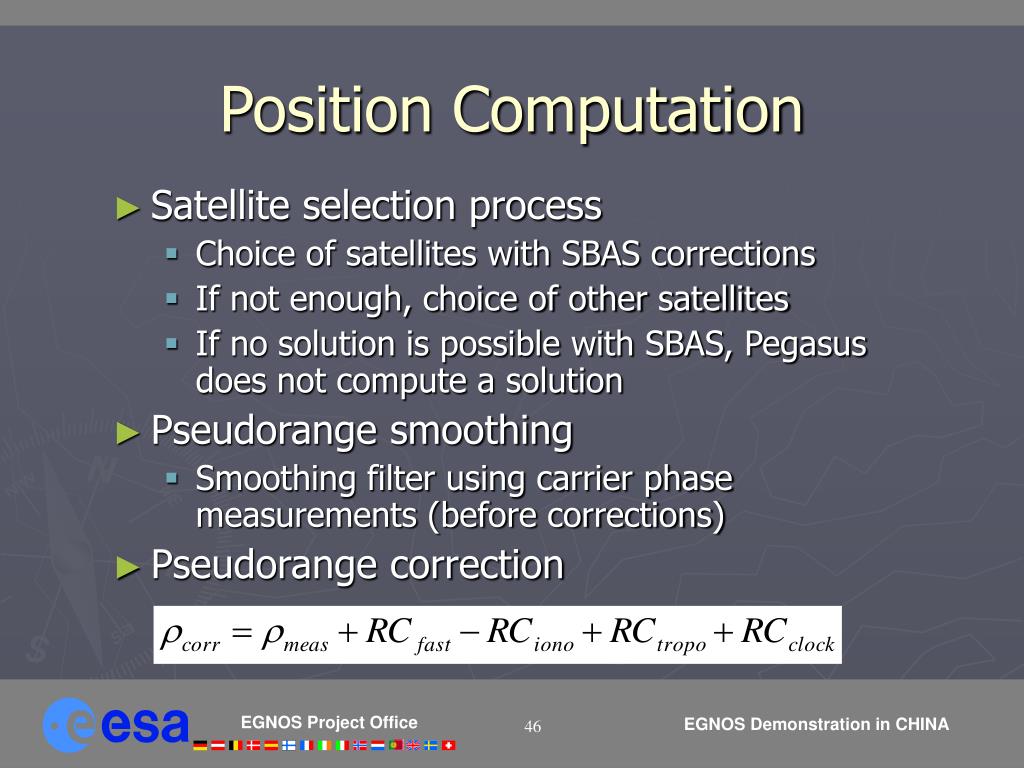 Position Computation

► Satellite selection process
▪ Choice of satellites with SBAS corrections
▪ If not enough, choice of other satellites
▪ If no solution is possible with SBAS, Pegasus does not compute a solution

► Pseudorange smoothing
▪ Smoothing filter using carrier phase measurements (before corrections)

► Pseudorange correction

$\rho_{corr} = \rho_{meas} + RC_{fast} - RC_{iono} + RC_{tropo} + RC_{clock}$

esa

EGNOS Project Office

46

EGNOS Demonstration in CHINA